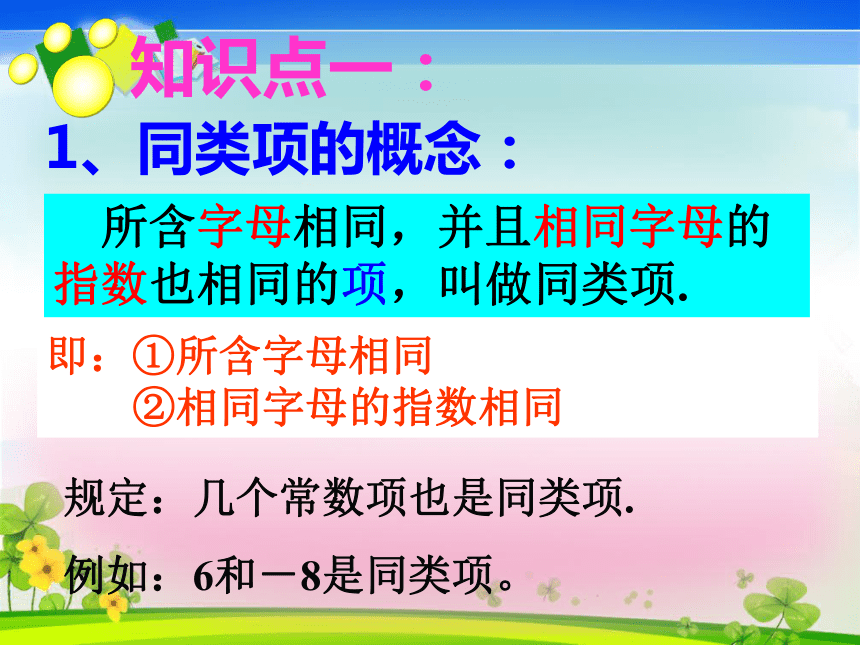 知识点一：

1、同类项的概念：

所含字母相同，并且相同字母的指数也相同的项，叫做同类项.

即：①所含字母相同
②相同字母的指数相同

规定：几个常数项也是同类项.

例如：6和－8是同类项。